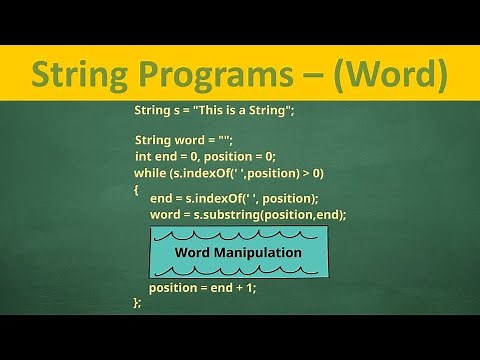 String Programs – (Word)

String s = "This is a String";

String word = "";
int end = 0, position = 0;
while (s.indexOf(' ',position) > 0)
{
end = s.indexOf(' ', position);
word = s.substring(position,end);

Word Manipulation

position = end + 1;
};